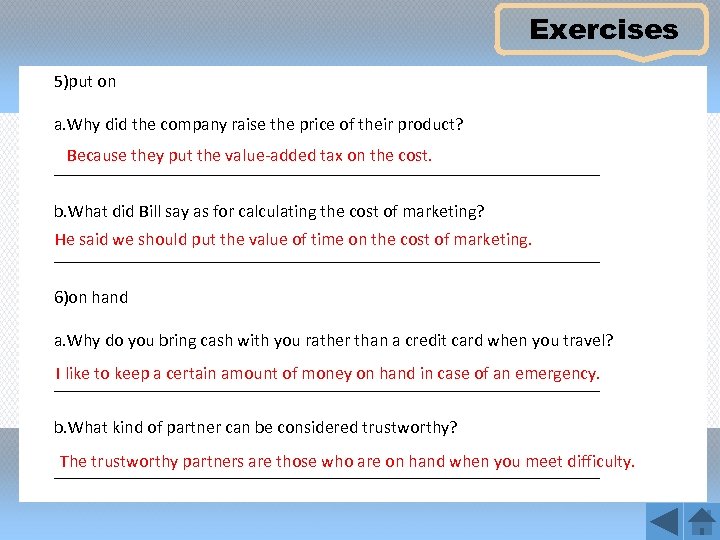 Exercises

5)put on

a.Why did the company raise the price of their product?

Because they put the value-added tax on the cost.

b.What did Bill say as for calculating the cost of marketing?

He said we should put the value of time on the cost of marketing.

6)on hand

a.Why do you bring cash with you rather than a credit card when you travel?

I like to keep a certain amount of money on hand in case of an emergency.

b.What kind of partner can be considered trustworthy?

The trustworthy partners are those who are on hand when you meet difficulty.